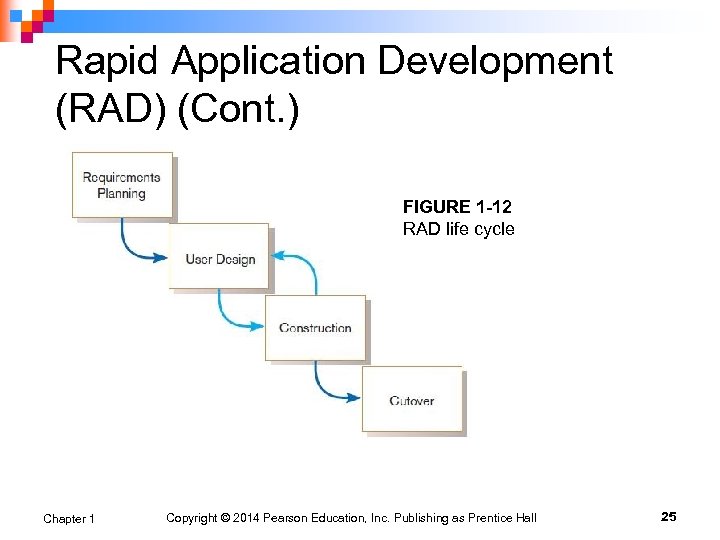 Rapid Application Development (RAD) (Cont.)

Requirements Planning

User Design

Construction

Cutover

FIGURE 1-12
RAD life cycle

Chapter 1

Copyright © 2014 Pearson Education, Inc. Publishing as Prentice Hall

25